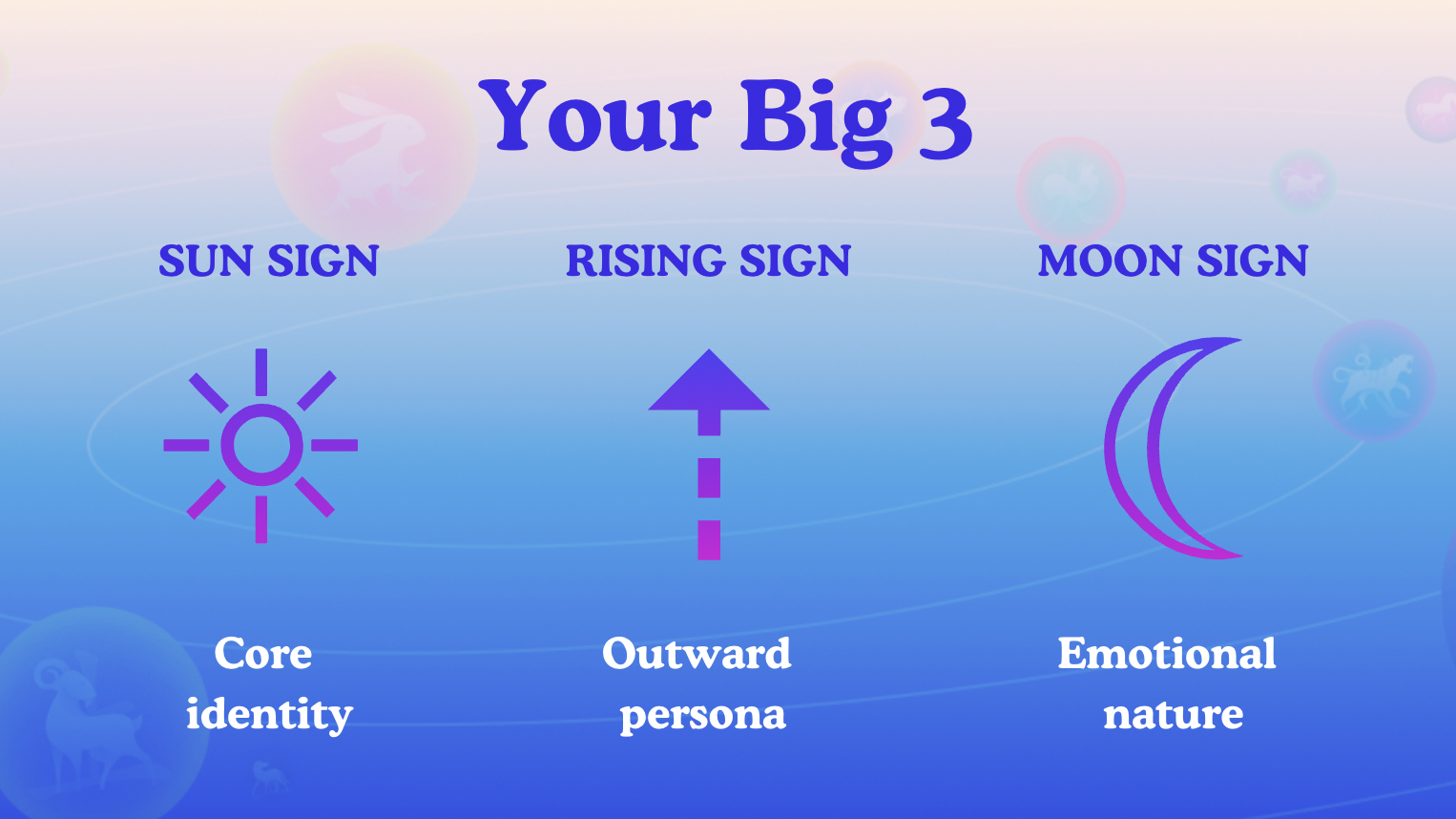 Your Big 3

SUN SIGN

Core identity

RISING SIGN

Outward persona

MOON SIGN

Emotional nature